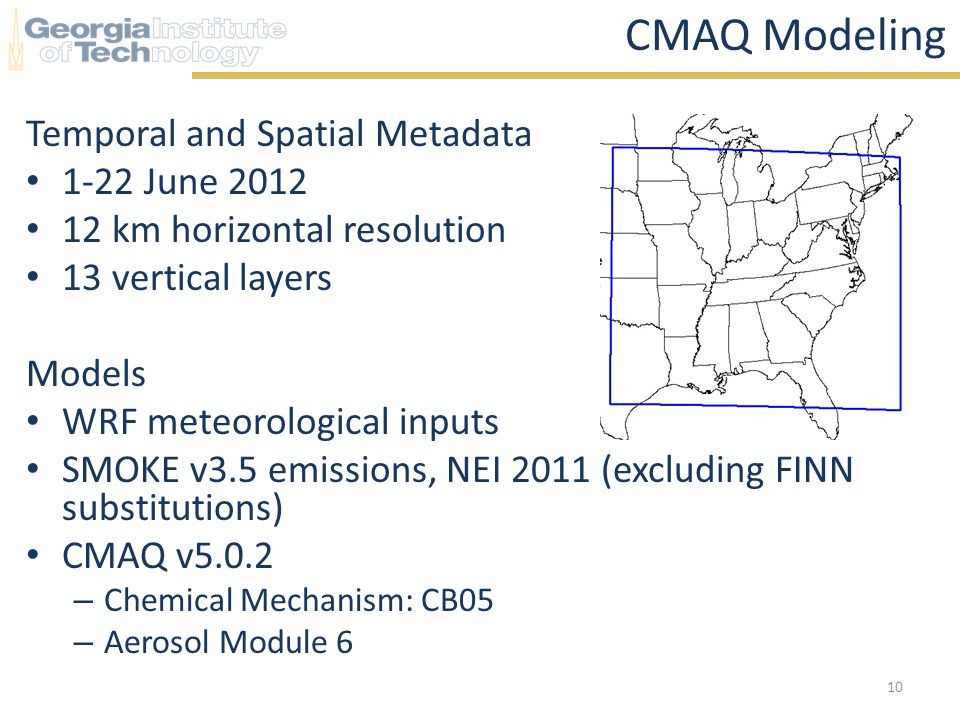 Georgia Institute of Technology

CMAQ Modeling

Temporal and Spatial Metadata
• 1-22 June 2012
• 12 km horizontal resolution
• 13 vertical layers

Models
• WRF meteorological inputs
• SMOKE v3.5 emissions, NEI 2011 (excluding FINN substitutions)
• CMAQ v5.0.2
– Chemical Mechanism: CB05
– Aerosol Module 6

10